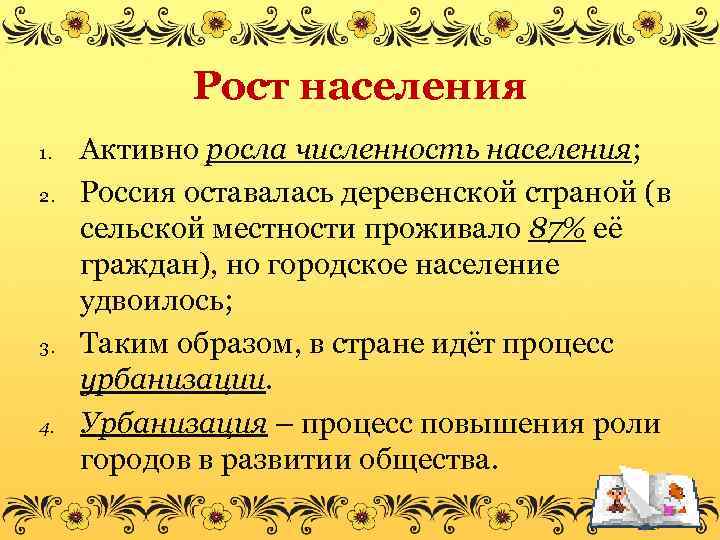 Рост населения

1. Активно росла численность населения;
2. Россия оставалась деревенской страной (в сельской местности проживало 87% её граждан), но городское население удвоилось;
3. Таким образом, в стране идёт процесс урбанизации.
4. Урбанизация – процесс повышения роли городов в развитии общества.